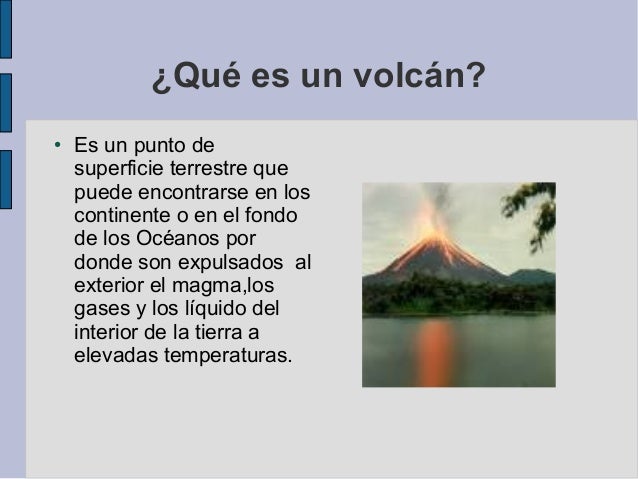 ¿Qué es un volcán?

• Es un punto de superficie terrestre que puede encontrarse en los continente o en el fondo de los Océanos por donde son expulsados  al exterior el magma,los gases y los líquido del interior de la tierra a elevadas temperaturas.